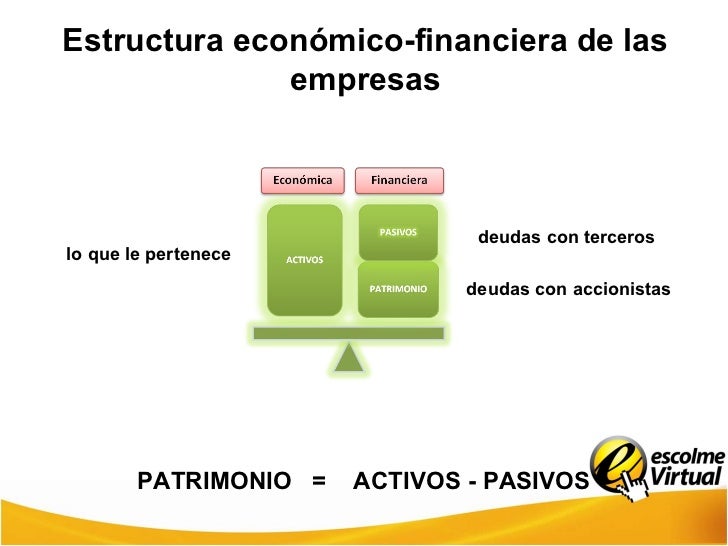 Estructura económico-financiera de las empresas

Económica
Financiera

lo que le pertenece

ACTIVOS

PASIVOS

PATRIMONIO

deudas con terceros

deudas con accionistas

PATRIMONIO = ACTIVOS - PASIVOS

escolme Virtual